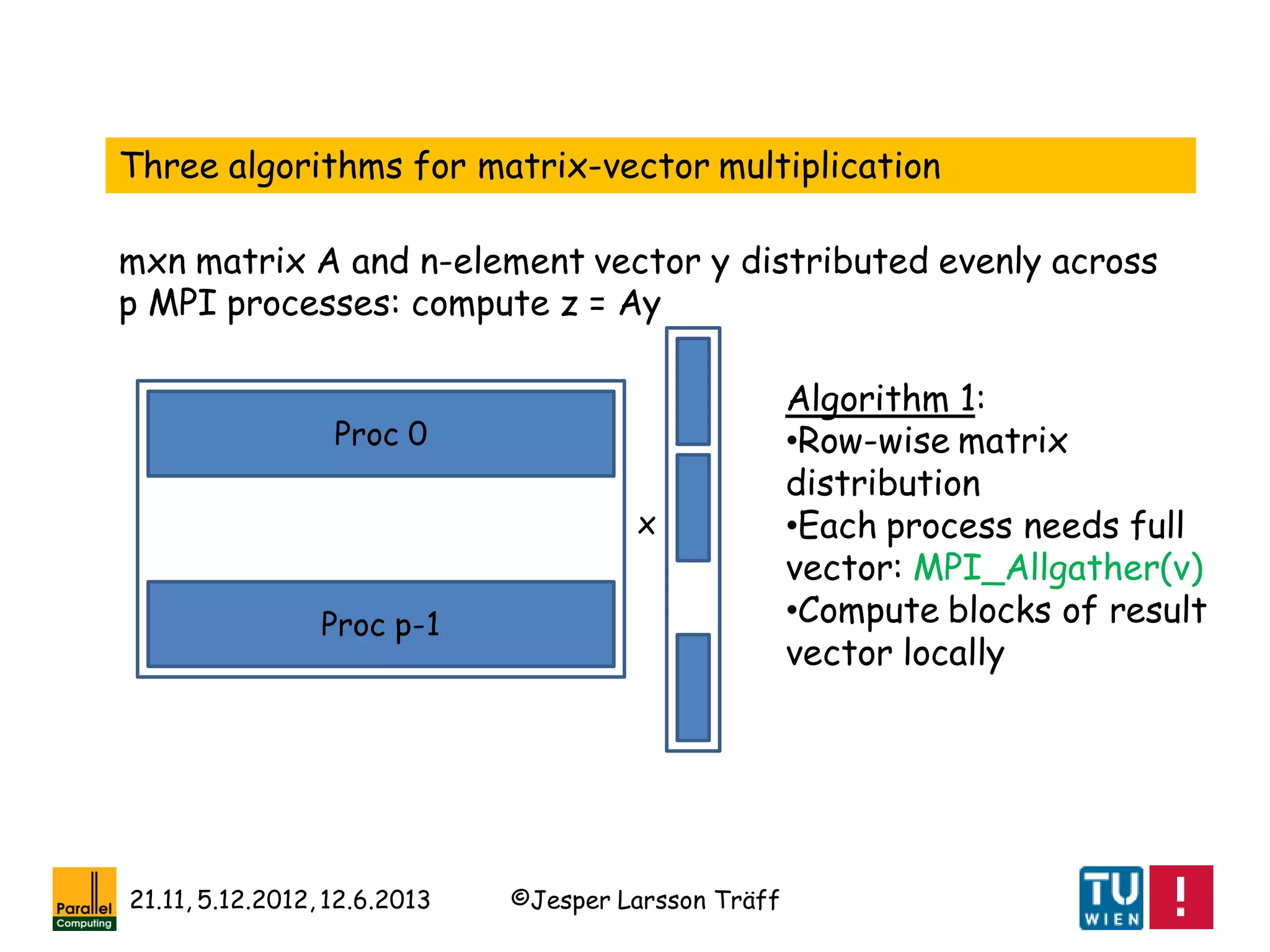 Three algorithms for matrix-vector multiplication

mxn matrix A and n-element vector y distributed evenly across p MPI processes: compute z = Ay

Proc 0

Proc p-1

x

Algorithm 1:
•Row-wise matrix distribution
•Each process needs full vector: MPI_Allgather(v)
•Compute blocks of result vector locally

Parallel Computing

21.11, 5.12.2012, 12.6.2013

©Jesper Larsson Träff

TU WIEN

!